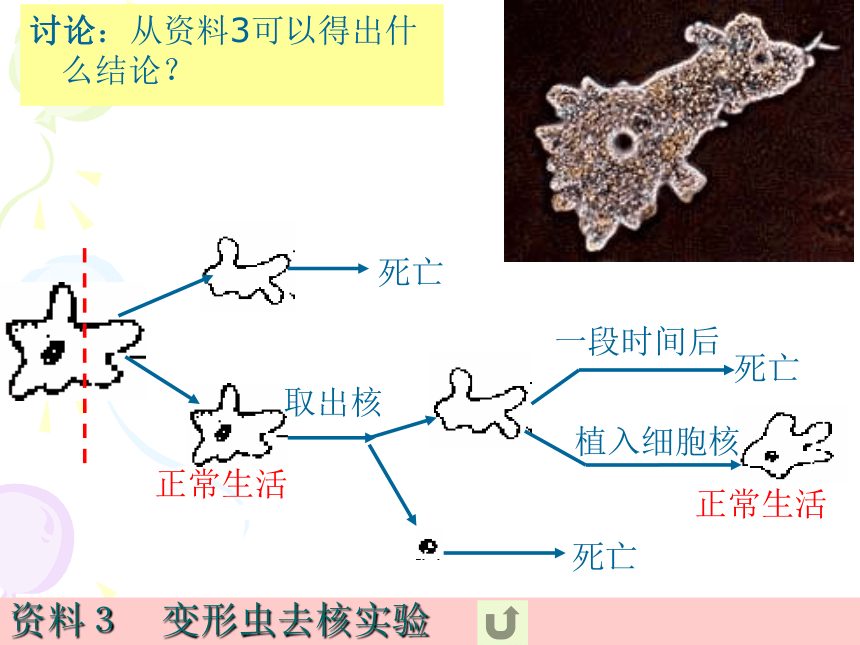 讨论：从资料3可以得出什么结论？

死亡

一段时间后

死亡

取出核

植入细胞核

正常生活

正常生活

死亡

资料 3　变形虫去核实验